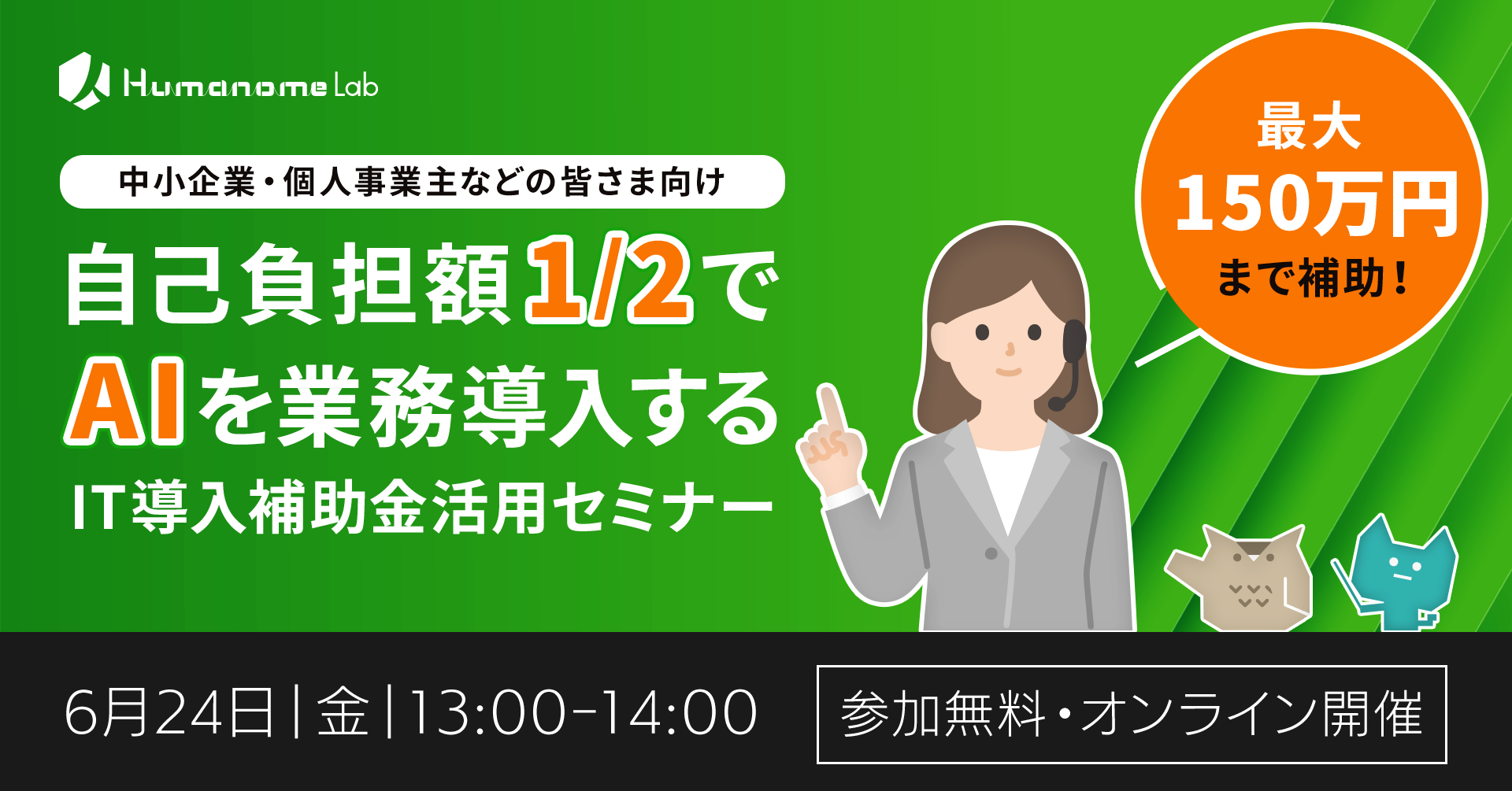 Humanome Lab

中小企業・個人事業主などの皆さま向け

自己負担額1/2で
AIを業務導入する
IT導入補助金活用セミナー

最大
150万円
まで補助！

6月24日|金|13:00-14:00

参加無料・オンライン開催